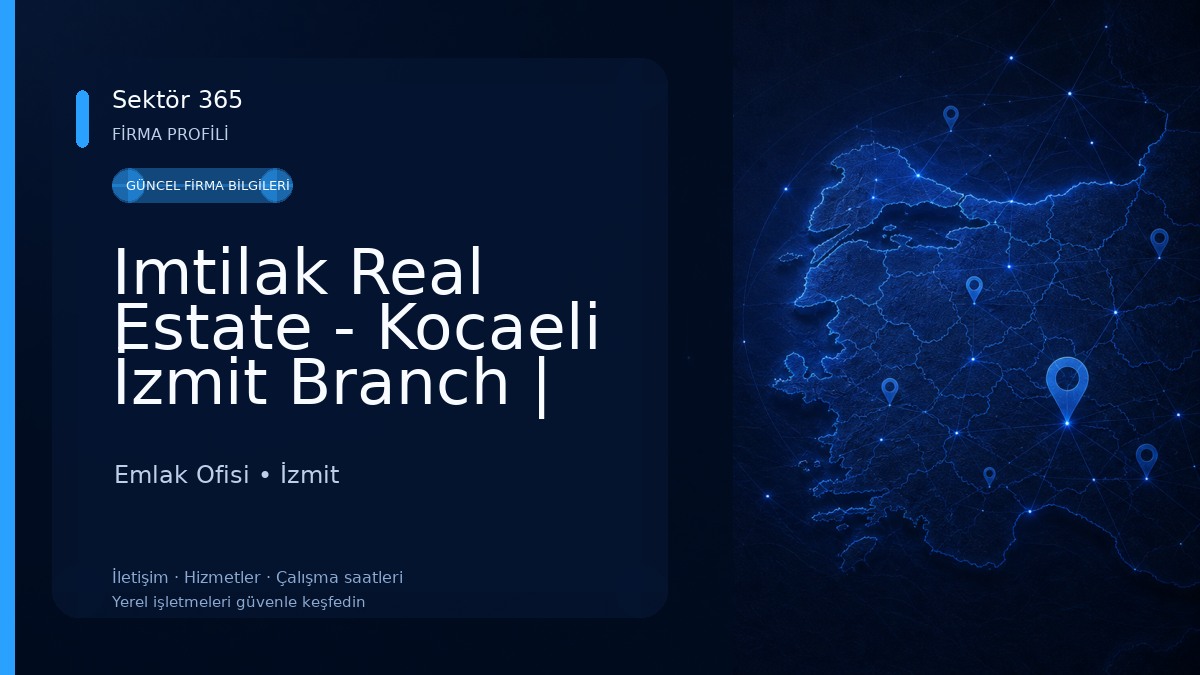 Sektör 365
FİRMA PROFİLİ

GÜNCEL FİRMA BİLGİLERİ

Imtilak Real Estate - Kocaeli Izmit Branch |

Emlak Ofisi • İzmit

İletişim · Hizmetler · Çalışma saatleri
Yerel işletmeleri güvenle keşfedin